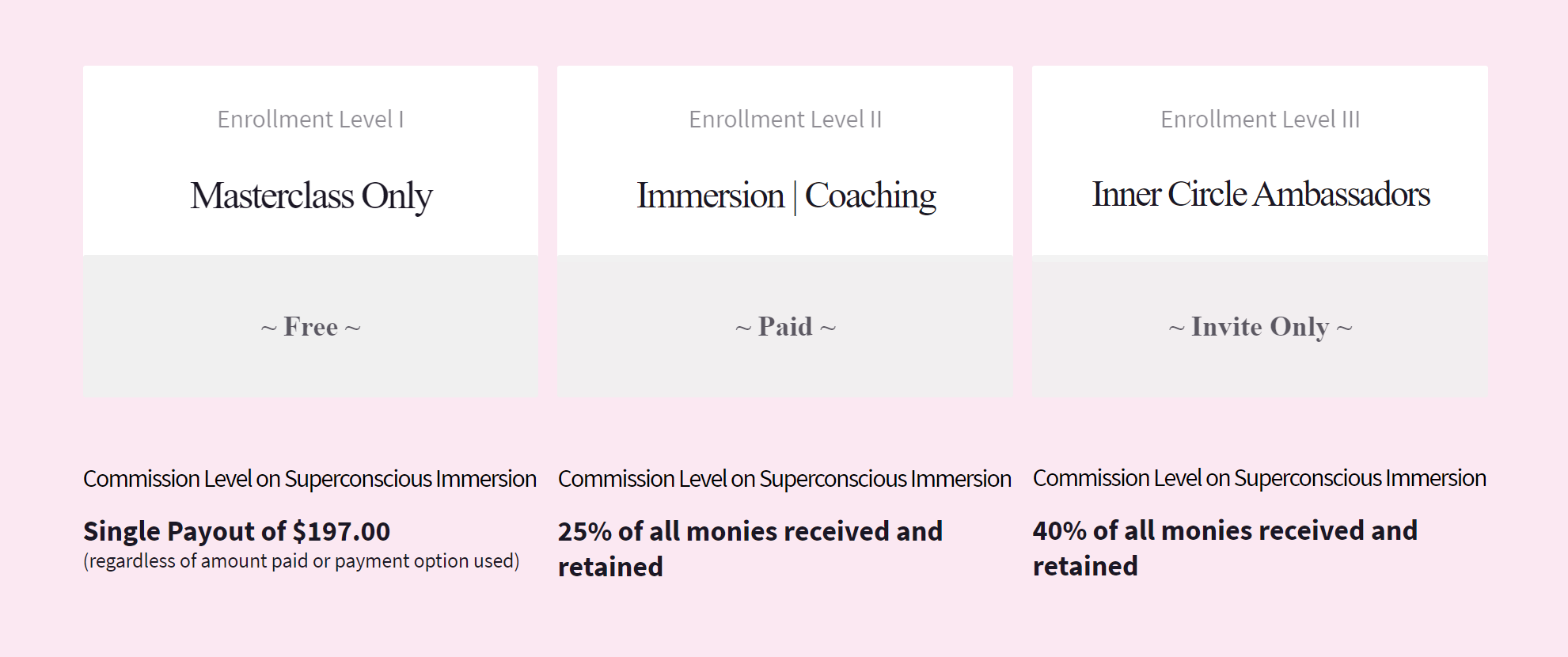 Enrollment Level I

Masterclass Only

~ Free ~

Commission Level on Superconscious Immersion

Single Payout of $197.00
(regardless of amount paid or payment option used)

Enrollment Level II

Immersion | Coaching

~ Paid ~

Commission Level on Superconscious Immersion

25% of all monies received and retained

Enrollment Level III

Inner Circle Ambassadors

~ Invite Only ~

Commission Level on Superconscious Immersion

40% of all monies received and retained